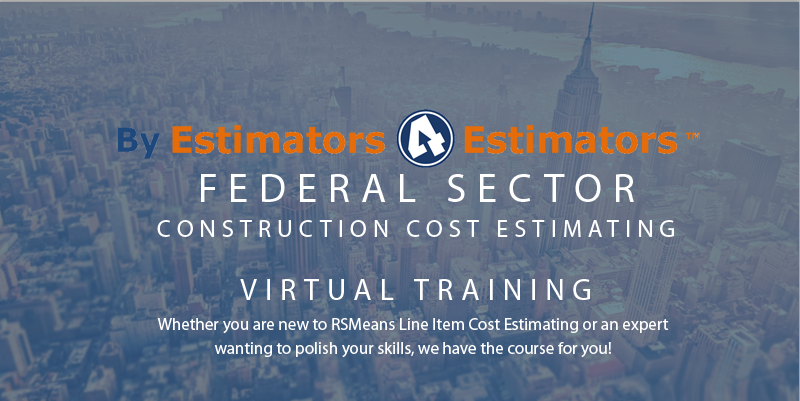 By Estimators 4 Estimators™

FEDERAL SECTOR

CONSTRUCTION COST ESTIMATING

VIRTUAL TRAINING

Whether you are new to RSMeans Line Item Cost Estimating or an expert wanting to polish your skills, we have the course for you!